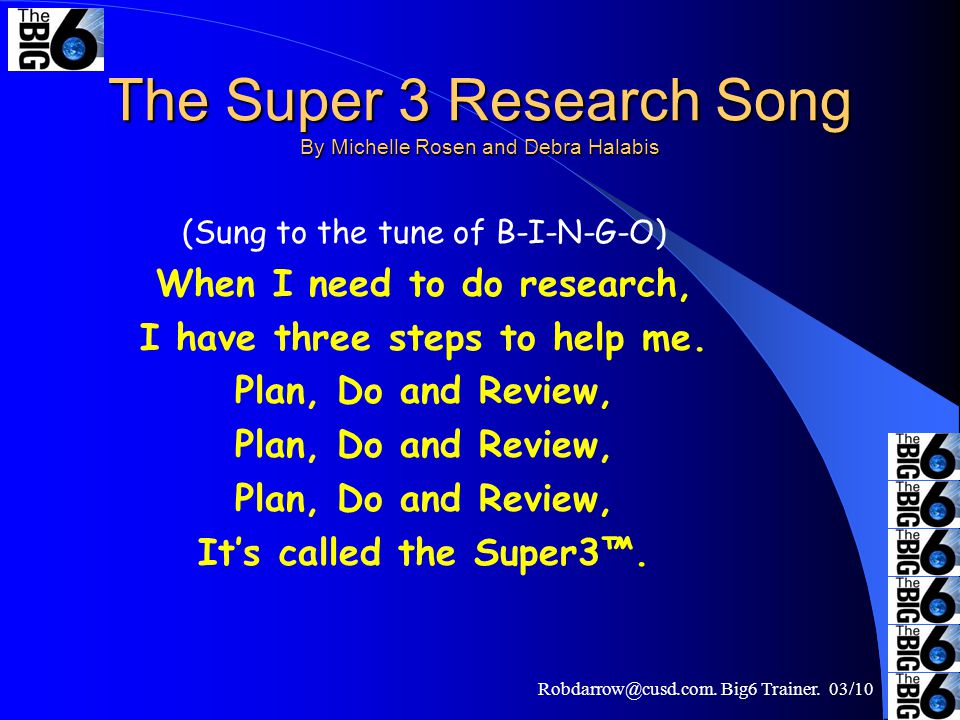 The BIG 6

The Super 3 Research Song
By Michelle Rosen and Debra Halabis

(Sung to the tune of B-I-N-G-O)
When I need to do research,
I have three steps to help me.
Plan, Do and Review,
Plan, Do and Review,
Plan, Do and Review,
It's called the Super3™.

The BIG 6
The BIG 6
The BIG 6
The BIG 6
The BIG 6
The BIG 6

Robdarrow@cusd.com. Big6 Trainer. 03/10